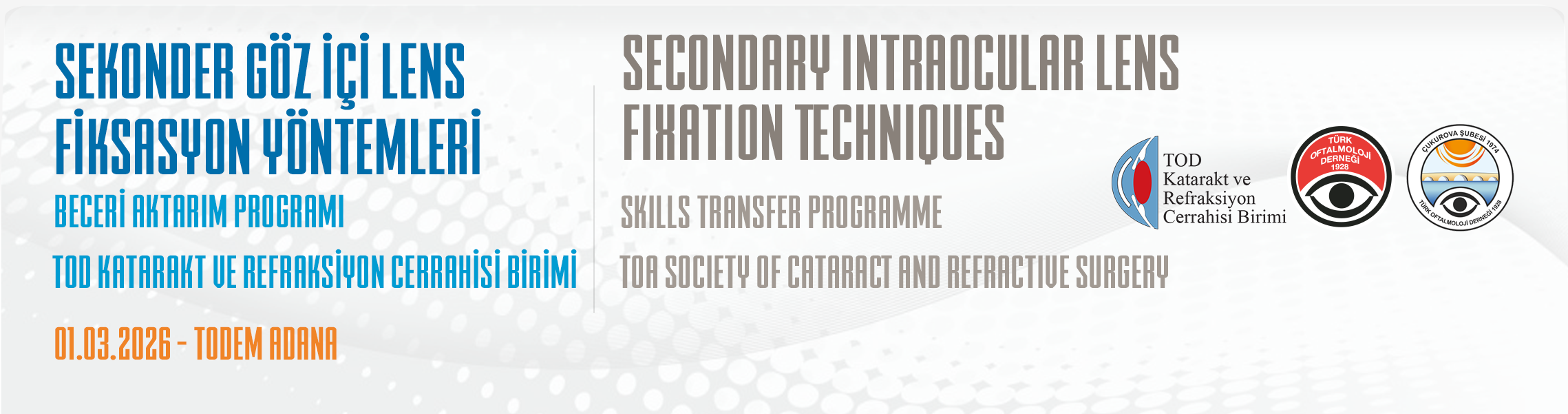 SEKONDER GÖZ İÇİ LENS FİKSASYON YÖNTEMLERİ

BECERİ AKTARIM PROGRAMI

TOD KATARAKT VE REFRAKSİYON CERRAHİSİ BİRİMİ

01.03.2026 - TODEM ADANA

SECONDARY INTRAOCULAR LENS FIXATION TECHNIQUES

SKILLS TRANSFER PROGRAMME

TOA SOCIETY OF CATARACT AND REFRACTIVE SURGERY

TOD Katarakt ve Refraksiyon Cerrahisi Birimi

TÜRK OFTALMOLOJİ DERNEĞİ 1928

ÇUKUROVA ŞUBESİ 1974 TÜRK OFTALMOLOJİ DERNEĞİ 1928